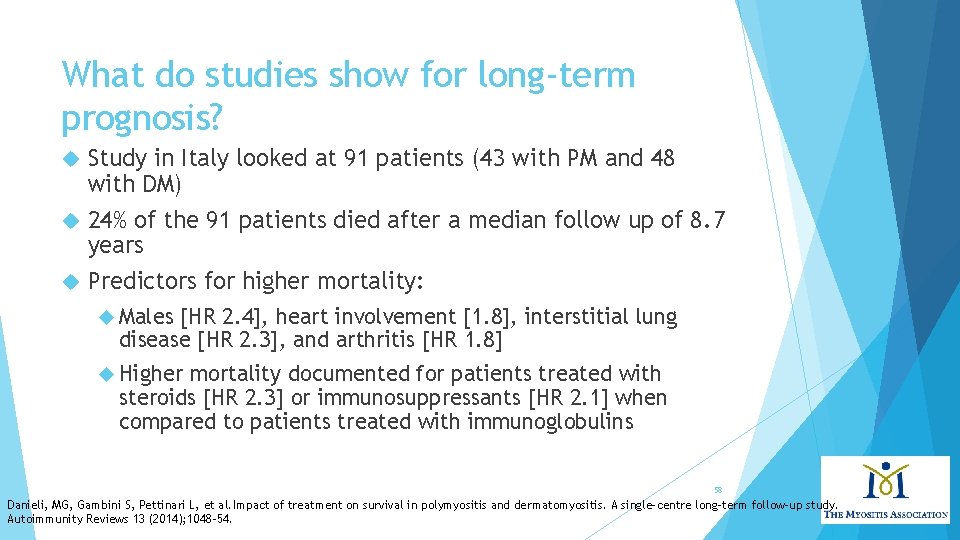 What do studies show for long-term prognosis?

Study in Italy looked at 91 patients (43 with PM and 48 with DM)

24% of the 91 patients died after a median follow up of 8.7 years

Predictors for higher mortality:

Males [HR 2.4], heart involvement [1.8], interstitial lung disease [HR 2.3], and arthritis [HR 1.8]

Higher mortality documented for patients treated with steroids [HR 2.3] or immunosuppressants [HR 2.1] when compared to patients treated with immunoglobulins

58

Danieli, MG, Gambini S, Pettinari L, et al. Impact of treatment on survival in polymyositis and dermatomyositis. A single-centre long-term follow-up study. Autoimmunity Reviews 13 (2014);1048-54.

THE MYOSITIS ASSOCIATION